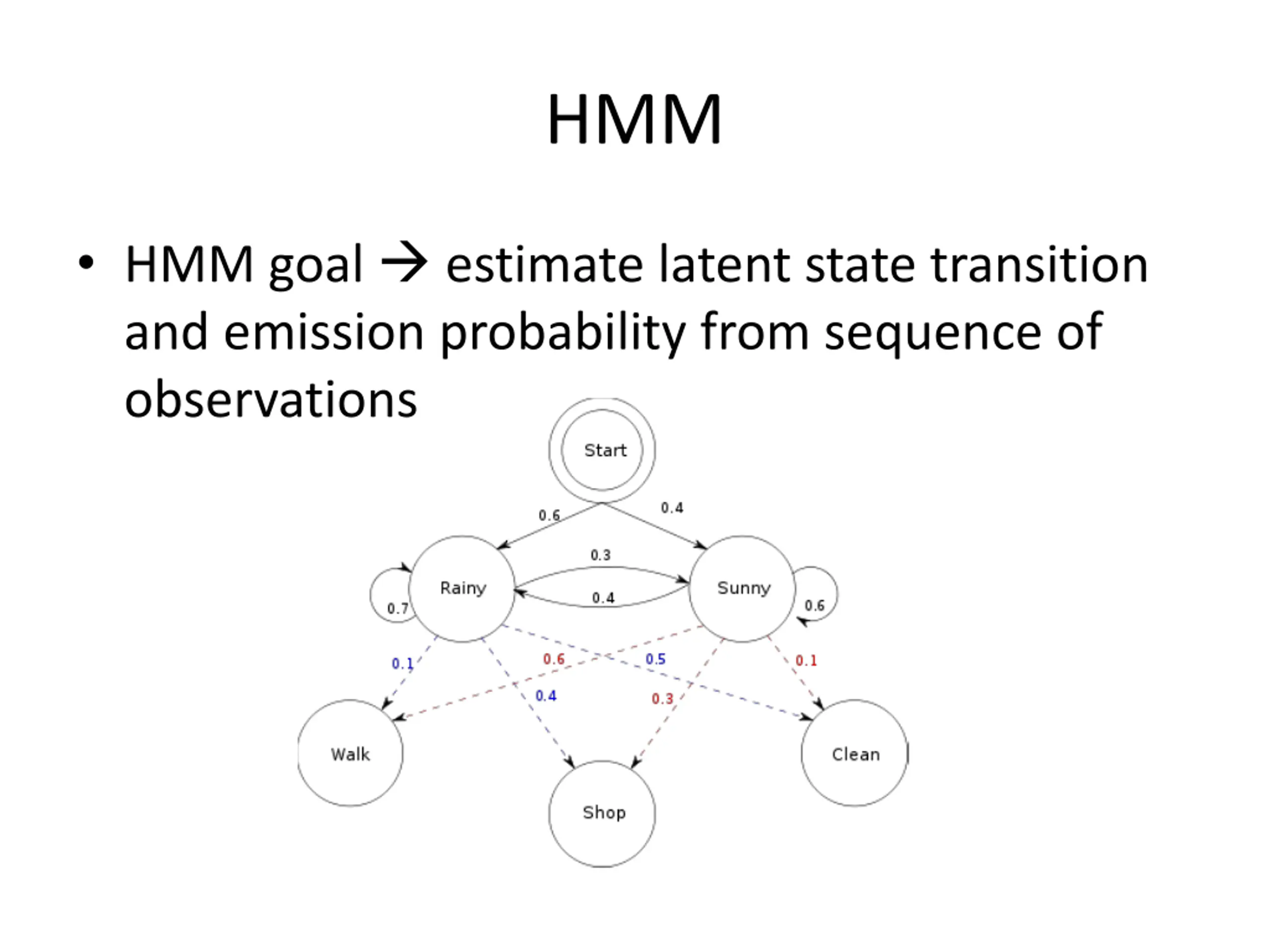 HMM

• HMM goal → estimate latent state transition and emission probability from sequence of observations

Start
0.6
0.4
0.3
Rainy
Sunny
0.4
0.7
0.6
0.1
0.6
0.5
0.1
0.4
0.3
Walk
Shop
Clean